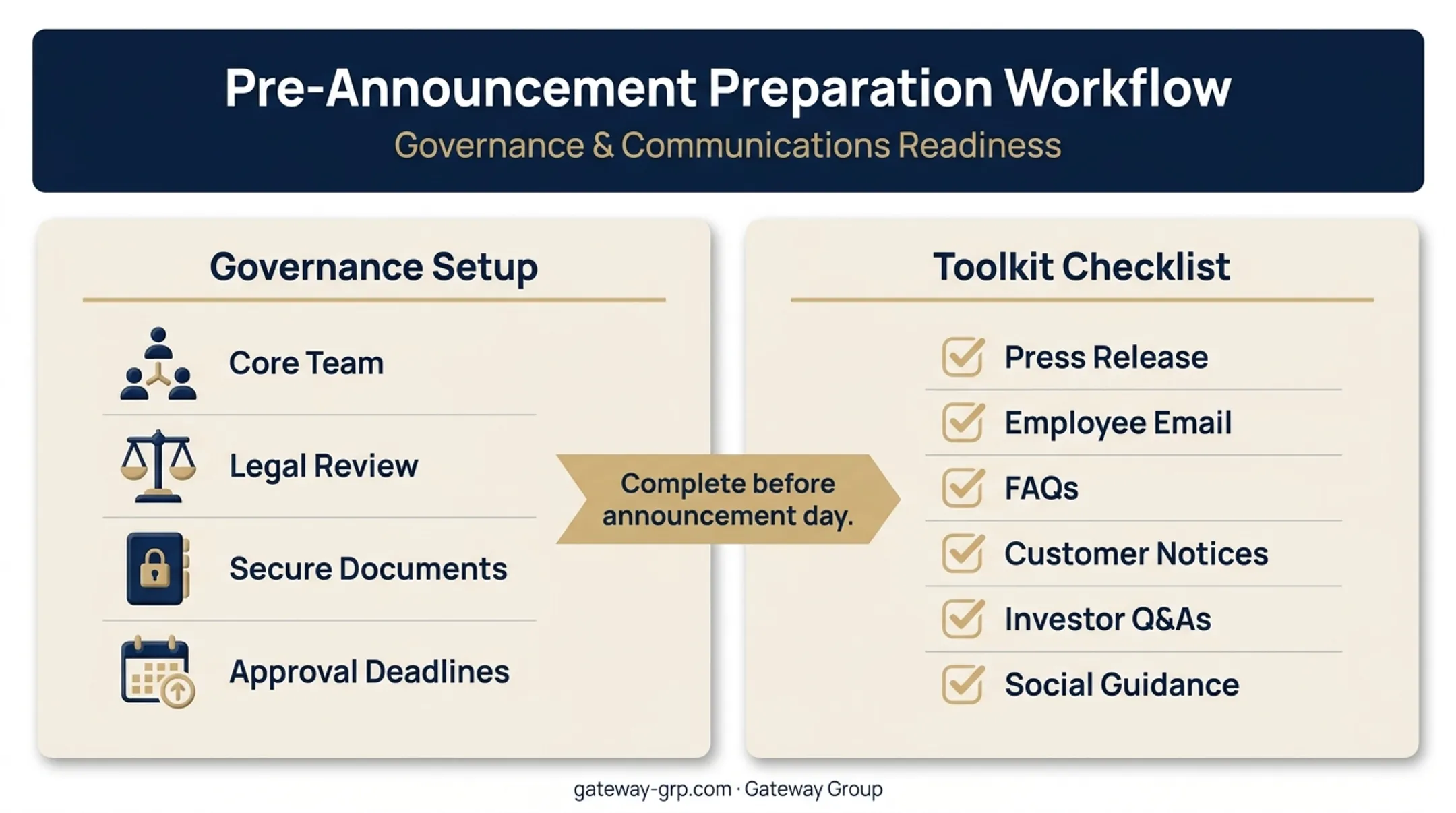 Pre-Announcement Preparation Workflow

Governance & Communications Readiness

Governance Setup

Core Team

Legal Review

Secure Documents

Approval Deadlines

Complete before announcement day.

Toolkit Checklist

Press Release

Employee Email

FAQs

Customer Notices

Investor Q&As

Social Guidance

gateway-grp.com · Gateway Group